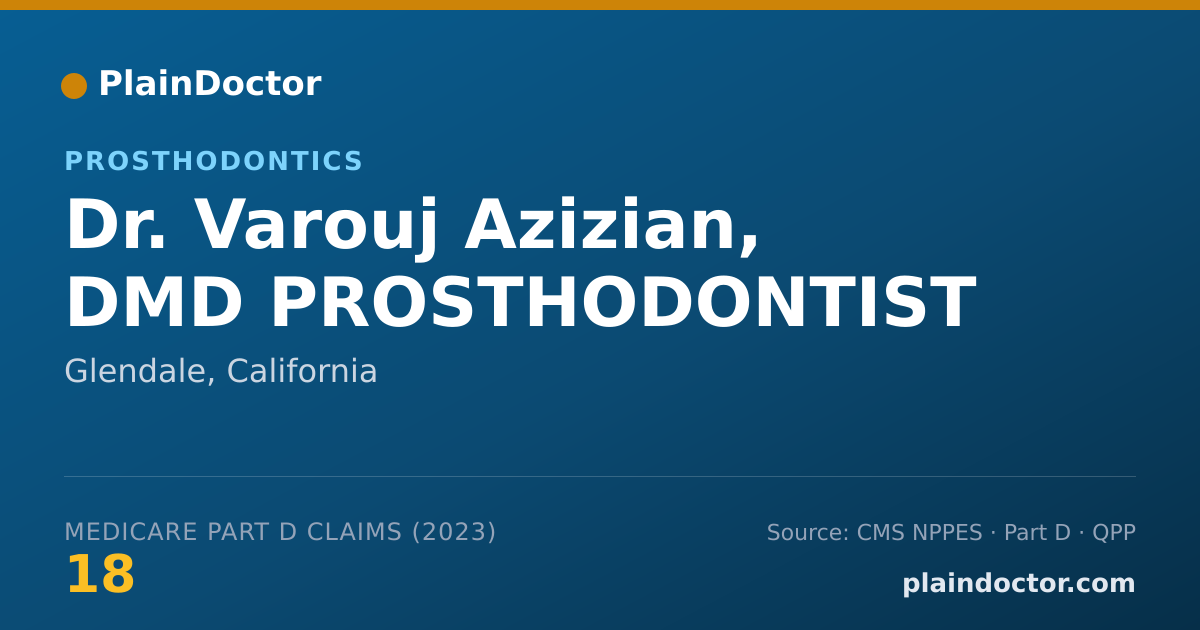 PlainDoctor

PROSTHODONTICS

Dr. Varouj Azizian, DMD PROSTHODONTIST

Glendale, California

MEDICARE PART D CLAIMS (2023)
18

Source: CMS NPPES · Part D · QPP

plaindoctor.com